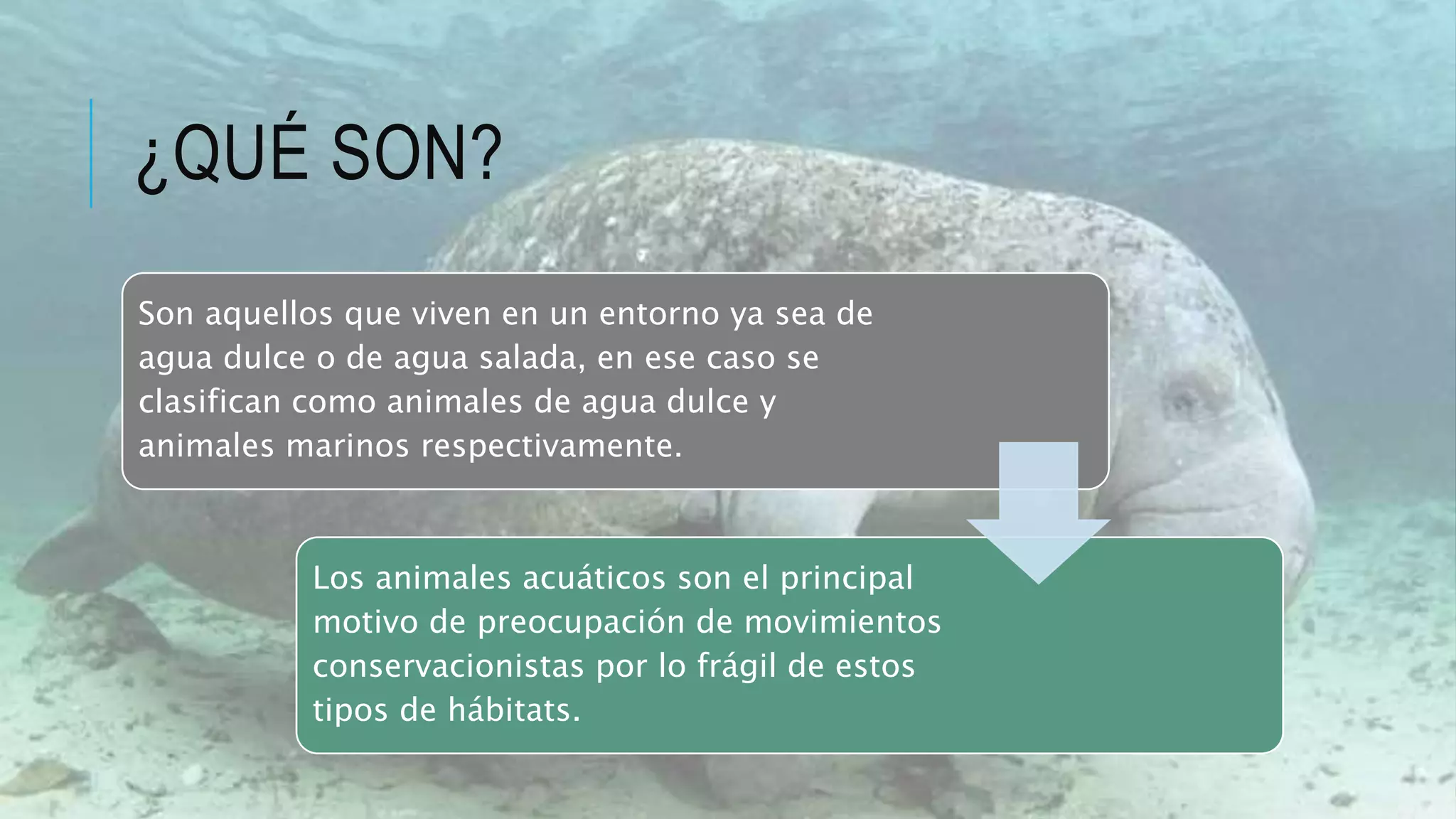 ¿QUÉ SON?

Son aquellos que viven en un entorno ya sea de agua dulce o de agua salada, en ese caso se clasifican como animales de agua dulce y animales marinos respectivamente.

Los animales acuáticos son el principal motivo de preocupación de movimientos conservacionistas por lo frágil de estos tipos de hábitats.